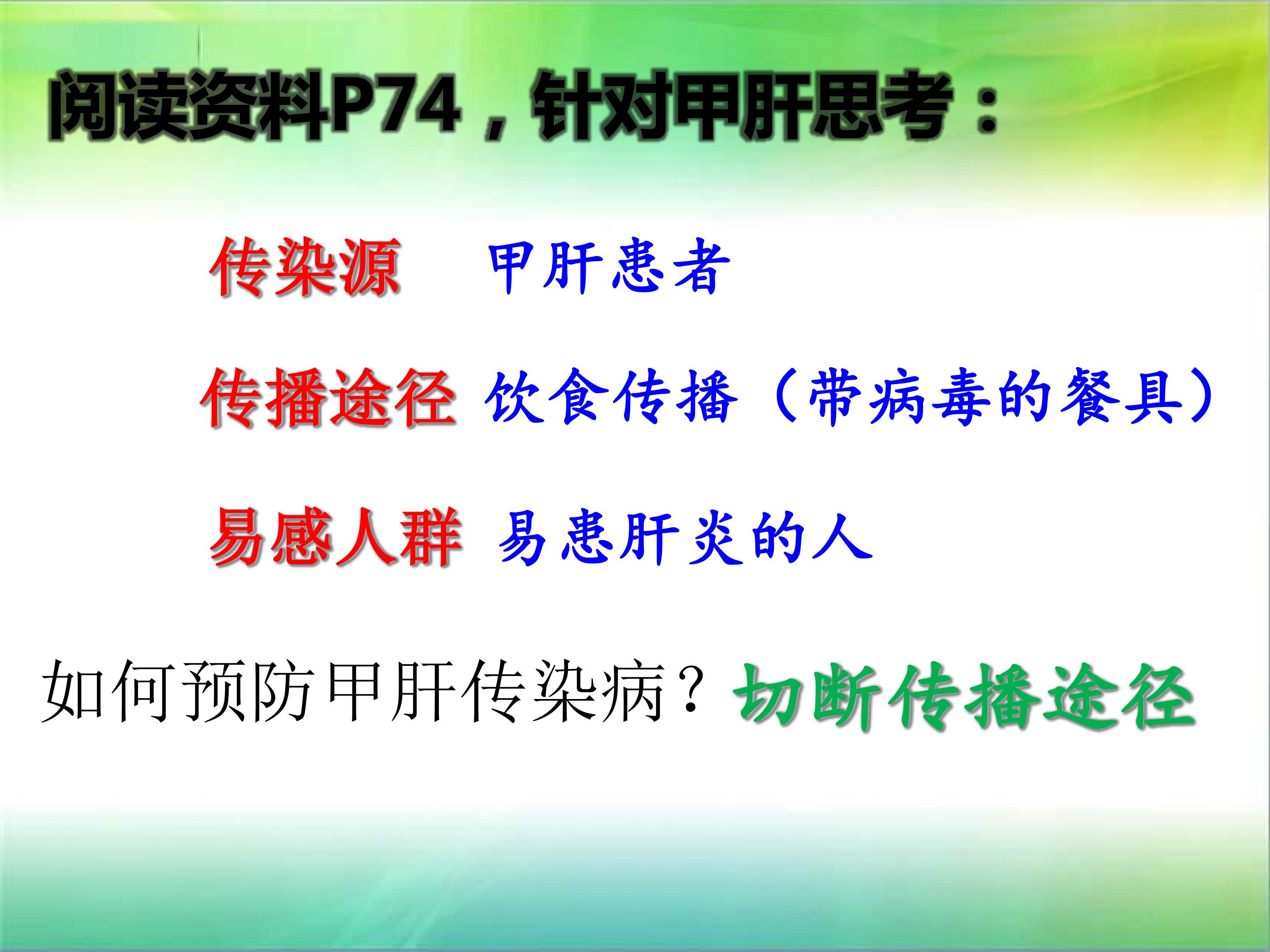 阅读资料P74，针对甲肝思考：

传染源 甲肝患者

传播途径 饮食传播（带病毒的餐具）

易感人群 易患肝炎的人

如何预防甲肝传染病？切断传播途径